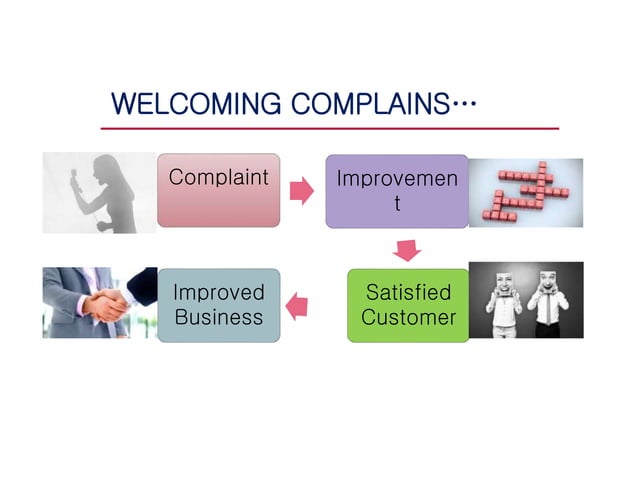 WELCOMING COMPLAINS…

Complaint

Improvemen t

Satisfied Customer

Improved Business